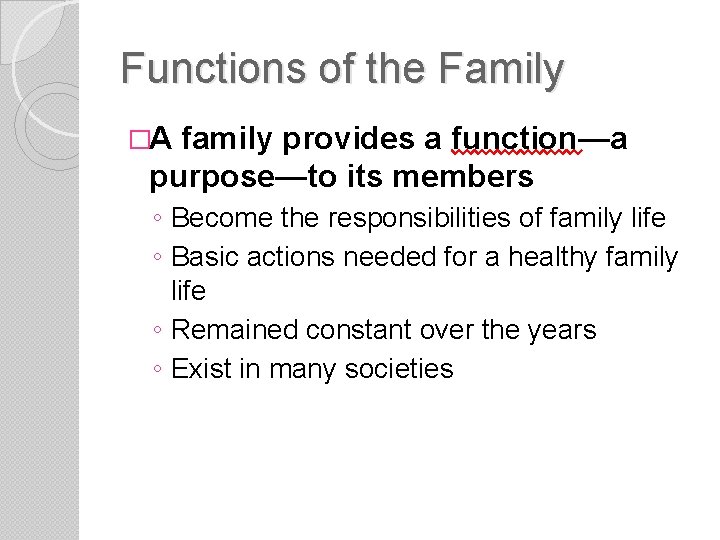 Functions of the Family

□A family provides a function—a purpose—to its members

◦ Become the responsibilities of family life
◦ Basic actions needed for a healthy family life
◦ Remained constant over the years
◦ Exist in many societies